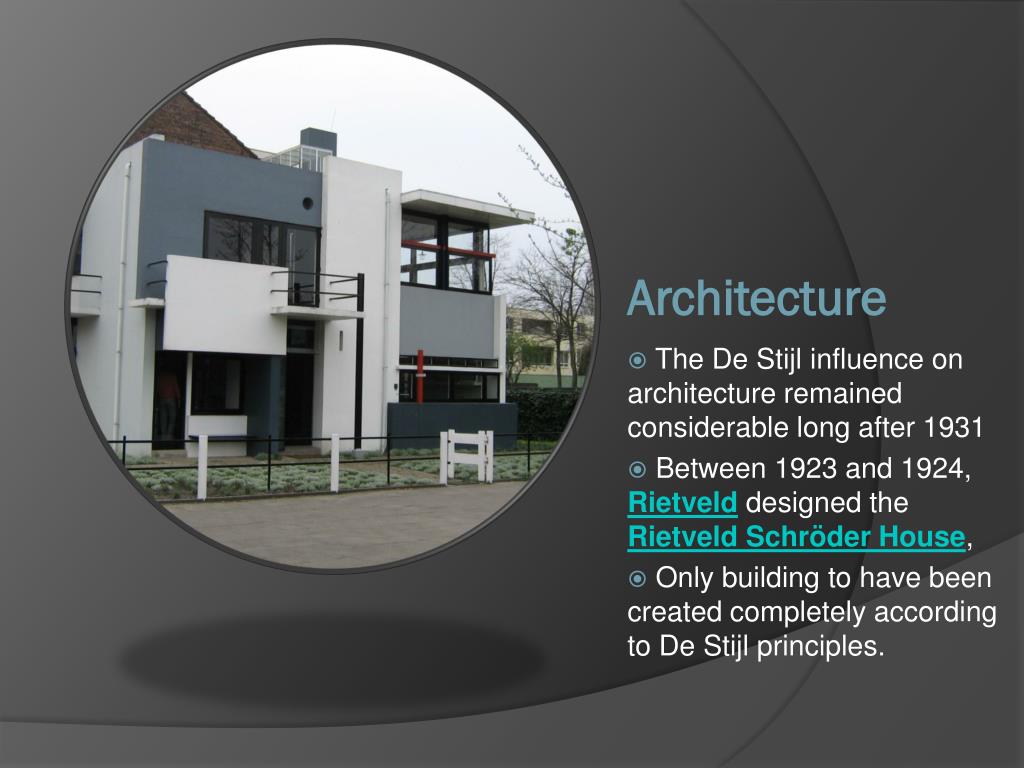 Architecture

The De Stijl influence on architecture remained considerable long after 1931

Between 1923 and 1924, Rietveld designed the Rietveld Schröder House,

Only building to have been created completely according to De Stijl principles.